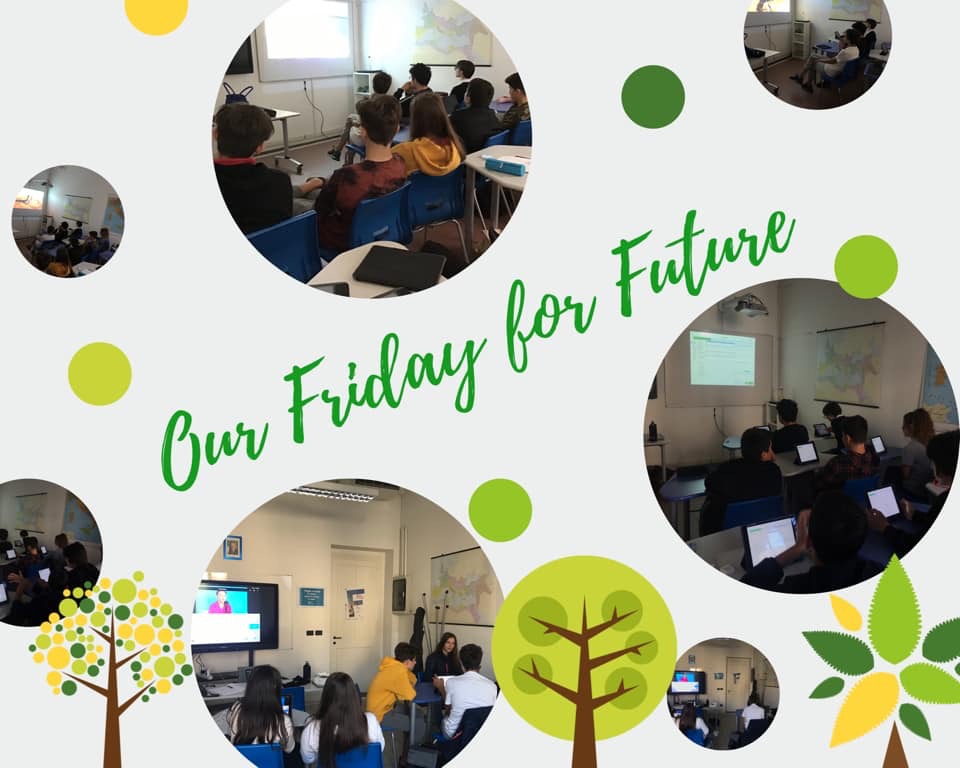 Our Friday for Future